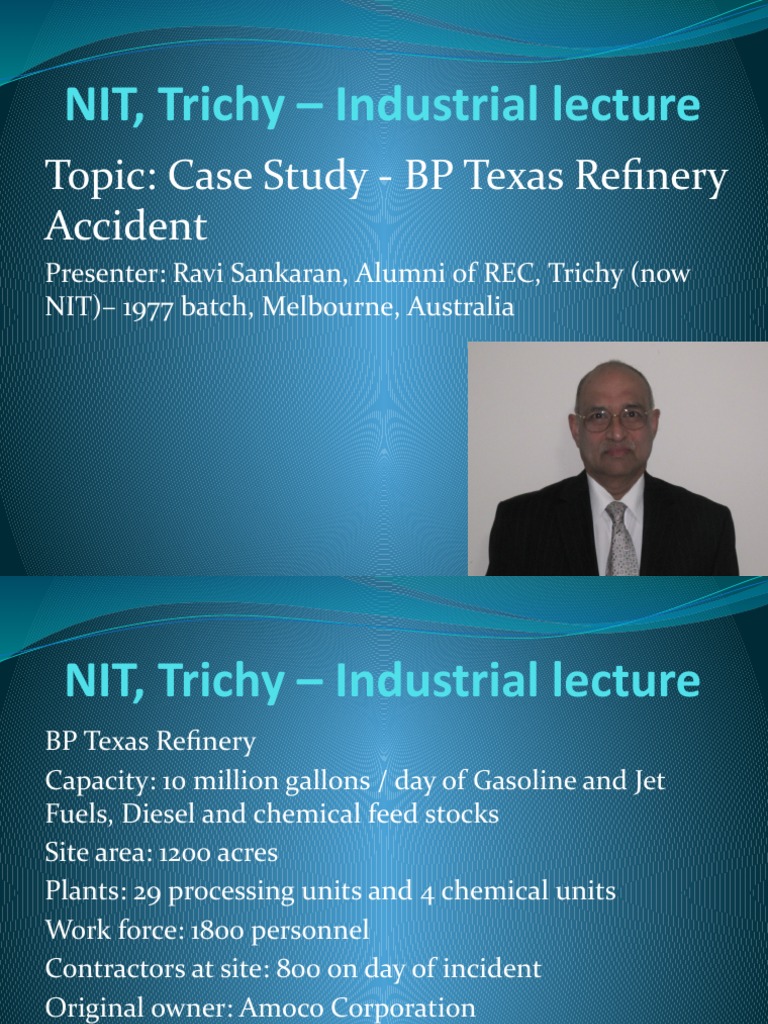 NIT, Trichy – Industrial lecture

Topic: Case Study - BP Texas Refinery Accident

Presenter: Ravi Sankaran, Alumni of REC, Trichy (now NIT)– 1977 batch, Melbourne, Australia

NIT, Trichy – Industrial lecture

BP Texas Refinery

Capacity: 10 million gallons / day of Gasoline and Jet Fuels, Diesel and chemical feed stocks

Site area: 1200 acres

Plants: 29 processing units and 4 chemical units

Work force: 1800 personnel

Contractors at site: 800 on day of incident

Original owner: Amoco Corporation